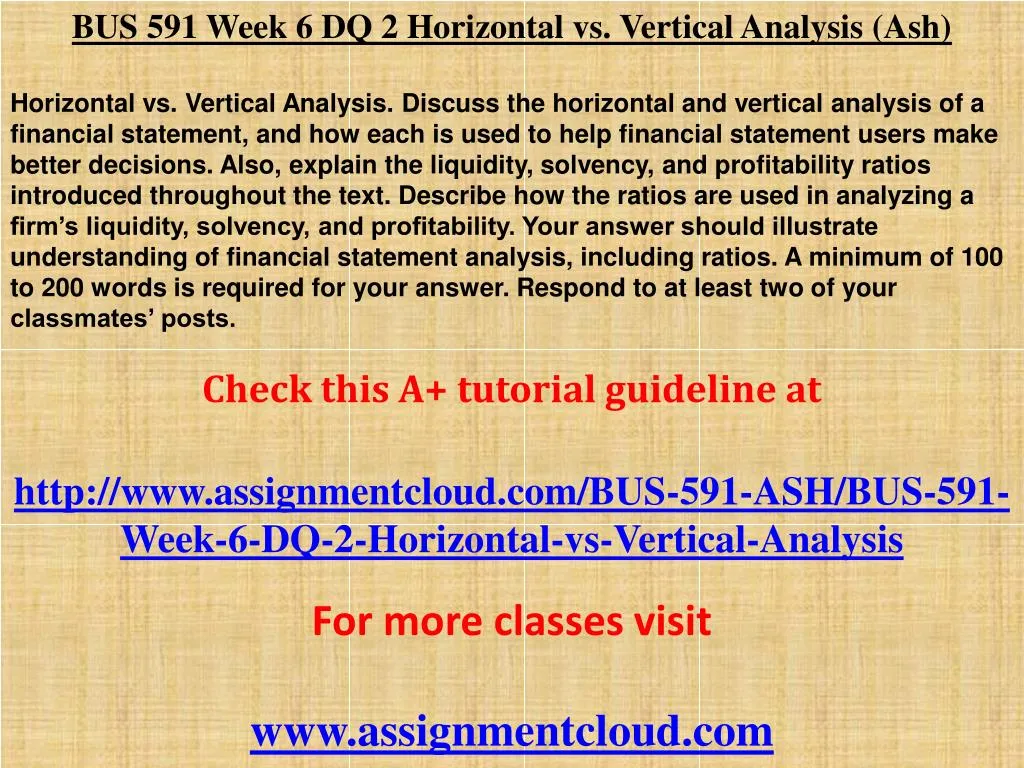 BUS 591 Week 6 DQ 2 Horizontal vs. Vertical Analysis (Ash)

Horizontal vs. Vertical Analysis. Discuss the horizontal and vertical analysis of a financial statement, and how each is used to help financial statement users make better decisions. Also, explain the liquidity, solvency, and profitability ratios introduced throughout the text. Describe how the ratios are used in analyzing a firm's liquidity, solvency, and profitability. Your answer should illustrate understanding of financial statement analysis, including ratios. A minimum of 100 to 200 words is required for your answer. Respond to at least two of your classmates' posts.

Check this A+ tutorial guideline at

http://www.assignmentcloud.com/BUS-591-ASH/BUS-591-Week-6-DQ-2-Horizontal-vs-Vertical-Analysis

For more classes visit

www.assignmentcloud.com